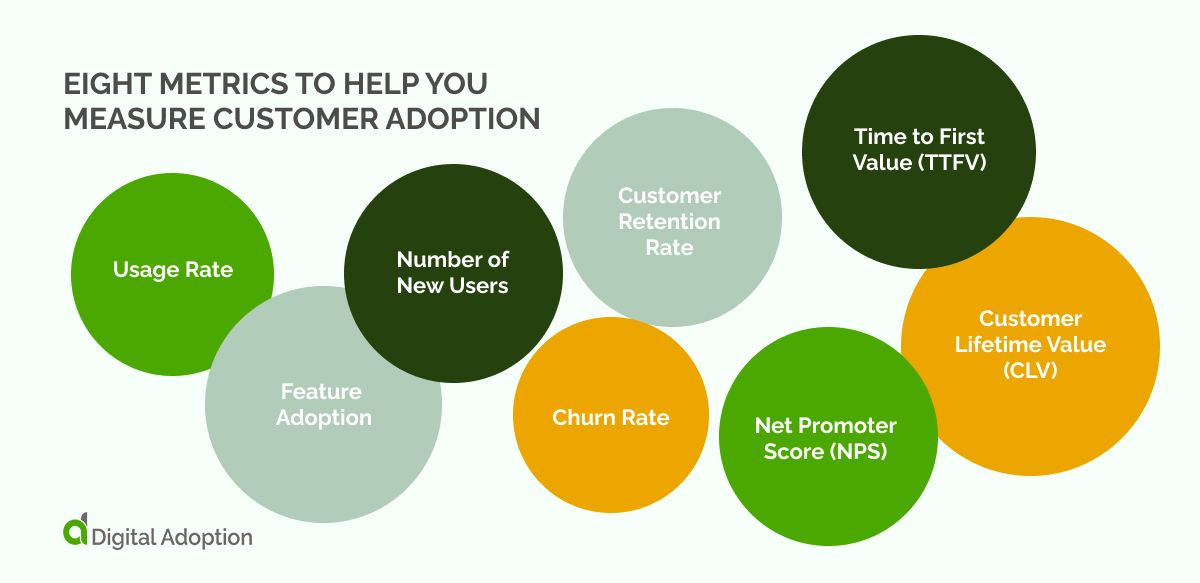 EIGHT METRICS TO HELP YOU MEASURE CUSTOMER ADOPTION

Usage Rate

Feature Adoption

Number of New Users

Customer Retention Rate

Churn Rate

Time to First Value (TTFV)

Net Promoter Score (NPS)

Customer Lifetime Value (CLV)

Digital Adoption